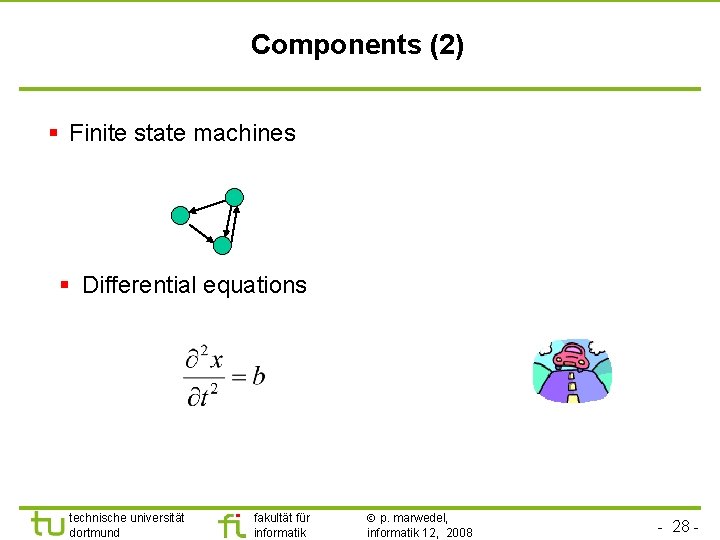 Components (2)

▪ Finite state machines

▪ Differential equations

$\frac{\partial^2 x}{\partial t^2} = b$

tu technische universität dortmund

fi fakultät für informatik

© p. marwedel, informatik 12, 2008

- 28 -